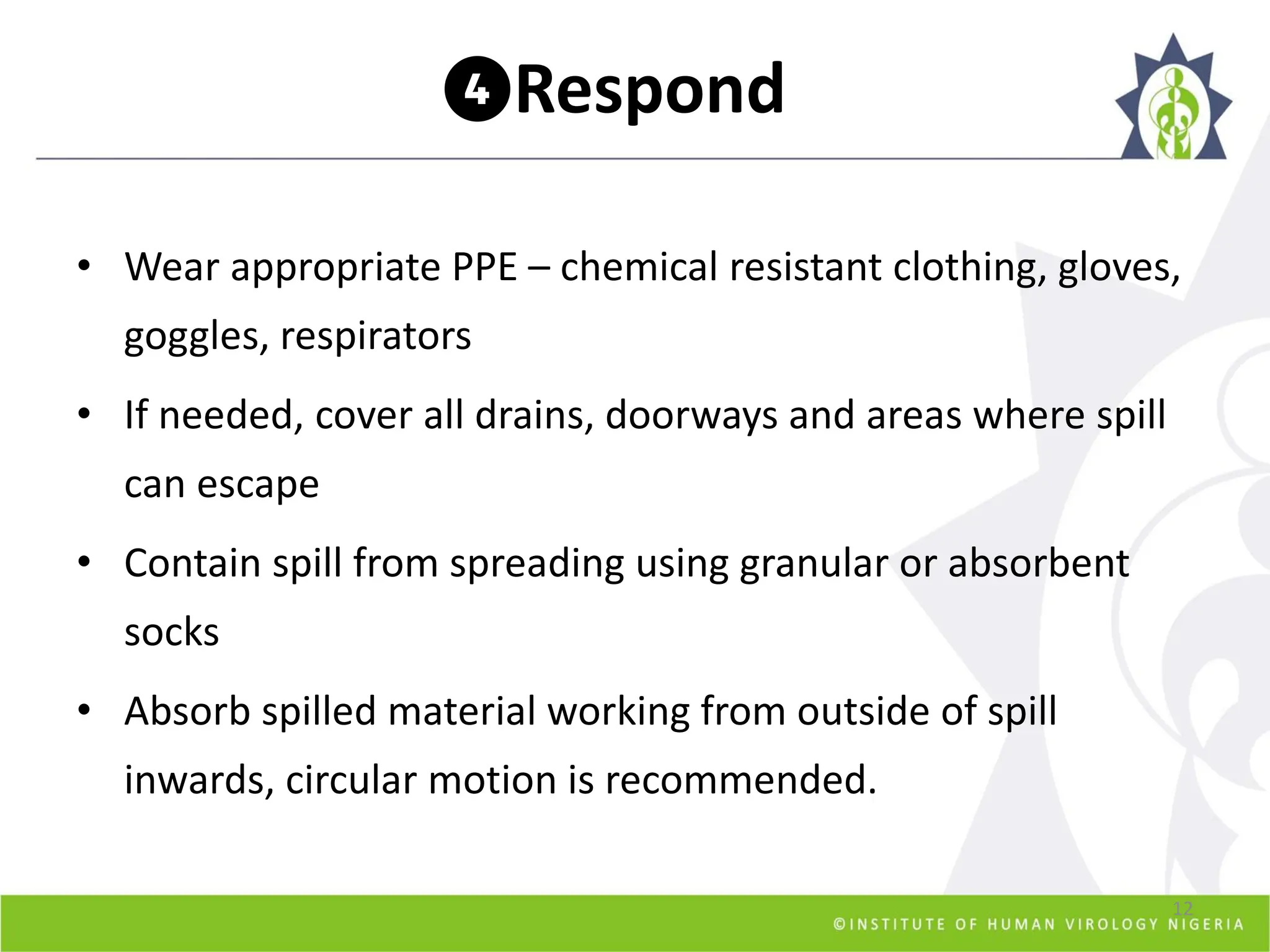 ❹Respond

• Wear appropriate PPE – chemical resistant clothing, gloves, goggles, respirators

• If needed, cover all drains, doorways and areas where spill can escape

• Contain spill from spreading using granular or absorbent socks

• Absorb spilled material working from outside of spill inwards, circular motion is recommended.

12

©INSTITUTE OF HUMAN VIROLOGY NIGERIA